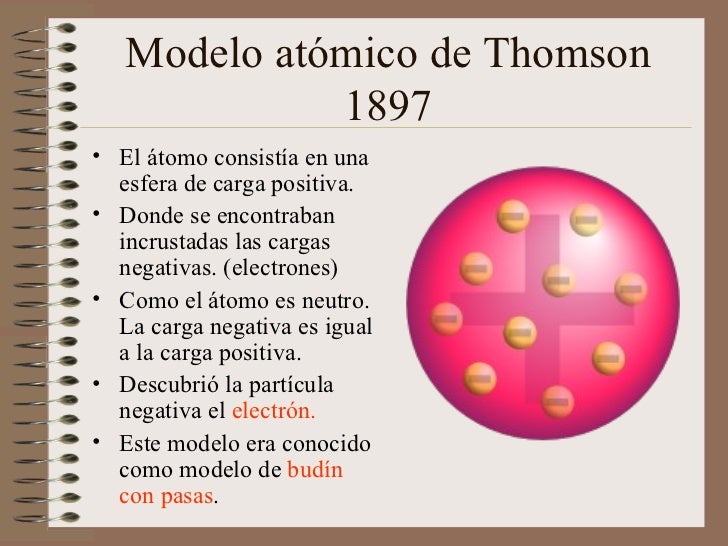 Modelo atómico de Thomson 1897

• El átomo consistía en una esfera de carga positiva.
• Donde se encontraban incrustadas las cargas negativas. (electrones)
• Como el átomo es neutro. La carga negativa es igual a la carga positiva.
• Descubrió la partícula negativa el electrón.
• Este modelo era conocido como modelo de budín con pasas.